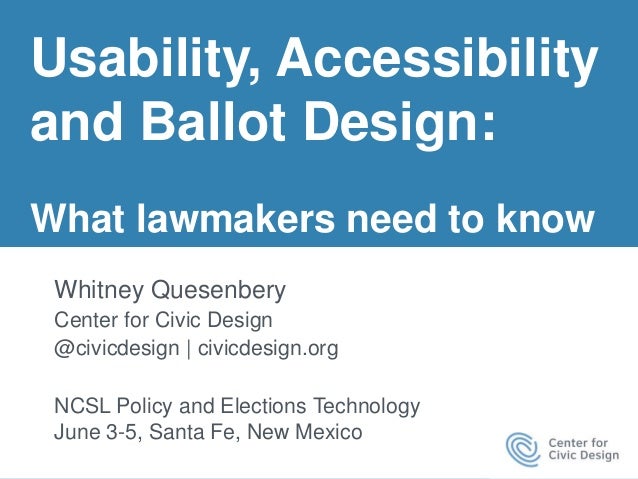 Usability, Accessibility and Ballot Design:

What lawmakers need to know

Whitney Quesenbery
Center for Civic Design
@civicdesign | civicdesign.org

NCSL Policy and Elections Technology
June 3-5, Santa Fe, New Mexico

Center for Civic Design